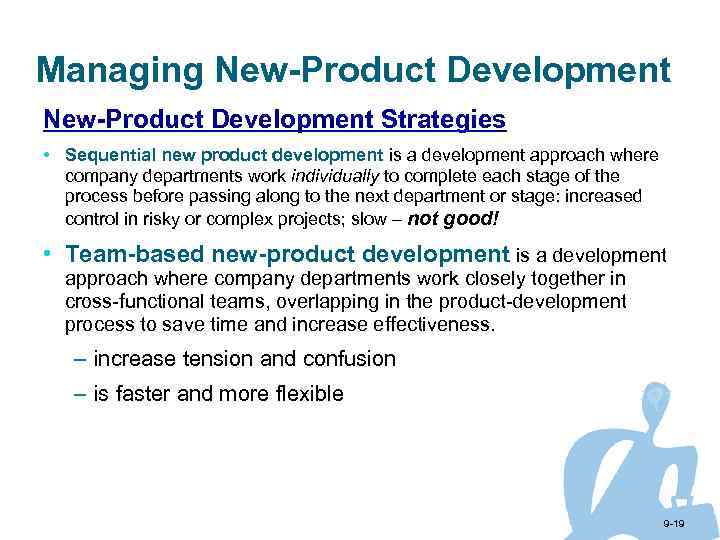 Managing New-Product Development

New-Product Development Strategies

• Sequential new product development is a development approach where company departments work individually to complete each stage of the process before passing along to the next department or stage: increased control in risky or complex projects; slow – not good!

• Team-based new-product development is a development approach where company departments work closely together in cross-functional teams, overlapping in the product-development process to save time and increase effectiveness.

– increase tension and confusion

– is faster and more flexible

9-19